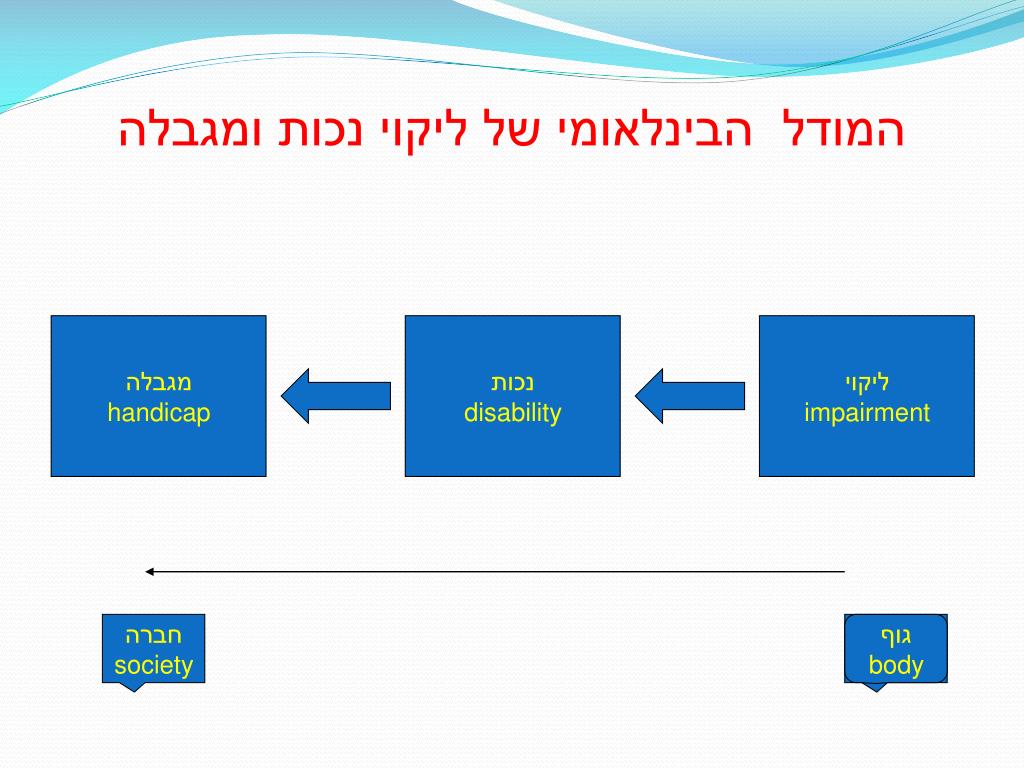 המודל הבינלאומי של ליקוי נכות ומגבלה

ליקוי
impairment

נכות
disability

מגבלה
handicap

גוף
body

חברה
society